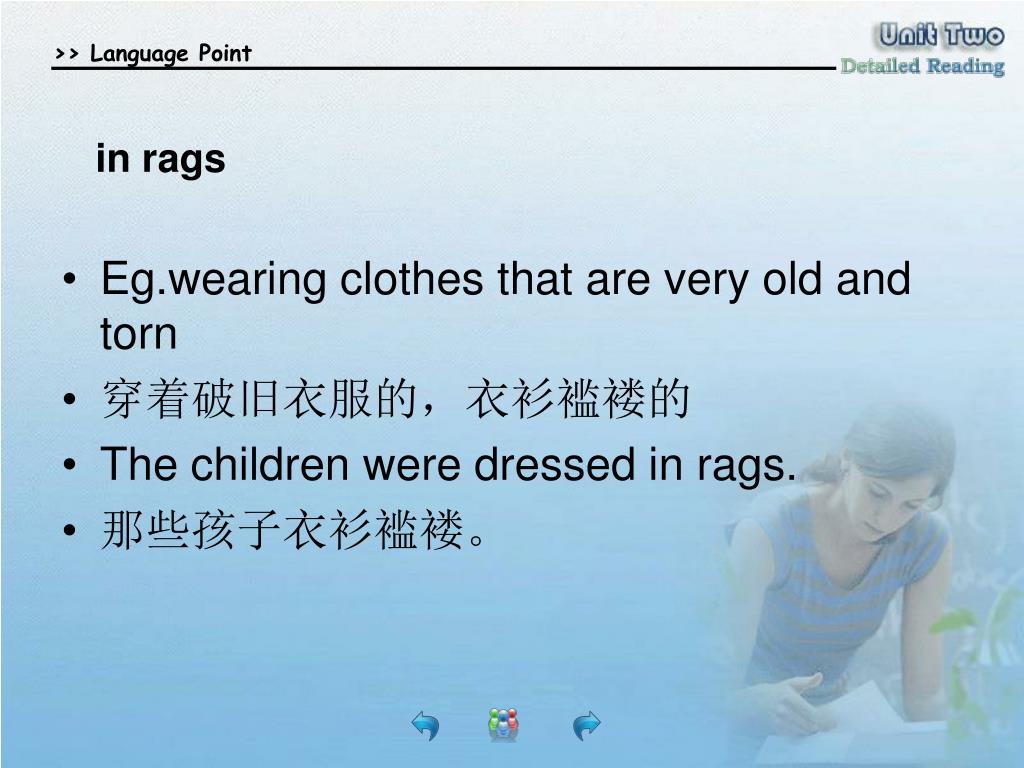 >> Language Point

Unit Two
Detailed Reading

in rags

• Eg.wearing clothes that are very old and torn
• 穿着破旧衣服的，衣衫褴褛的
• The children were dressed in rags.
• 那些孩子衣衫褴褛。